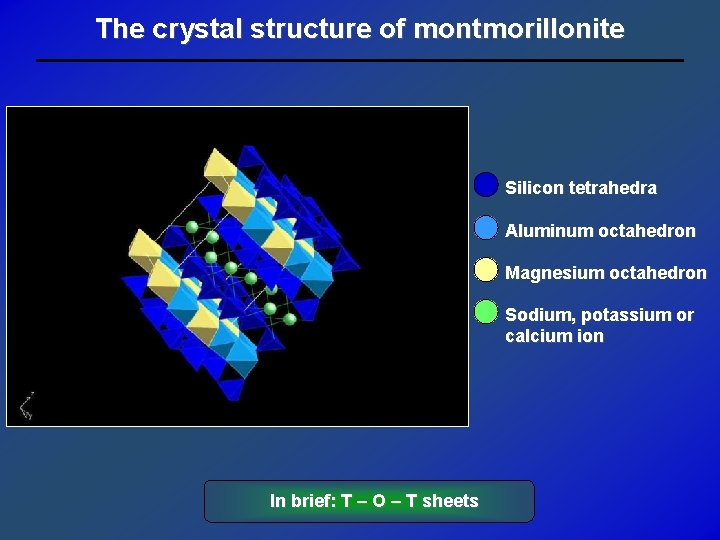 The crystal structure of montmorillonite

Silicon tetrahedra

Aluminum octahedron

Magnesium octahedron

Sodium, potassium or calcium ion

In brief: T – O – T sheets